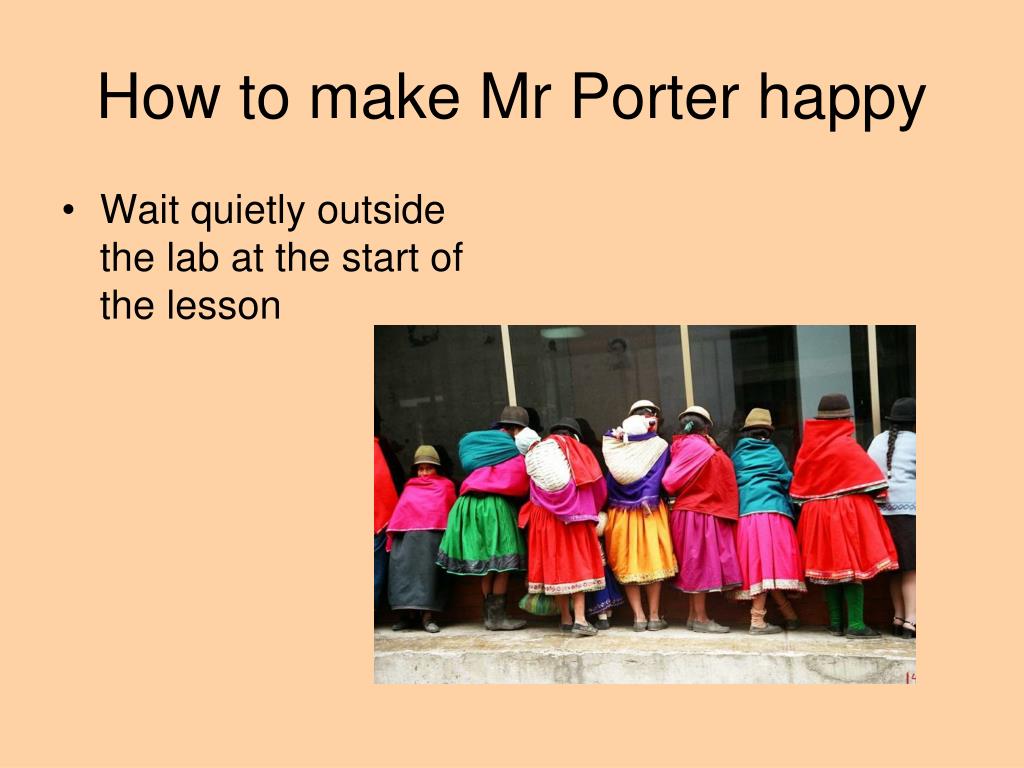 How to make Mr Porter happy

• Wait quietly outside the lab at the start of the lesson